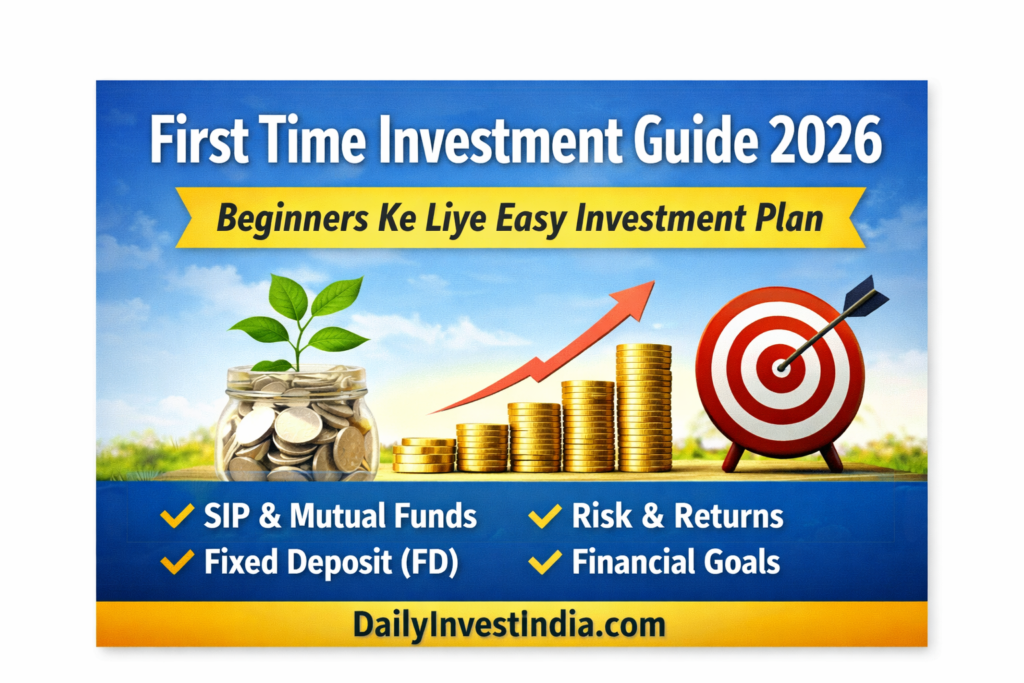 First Time Investment Guide 2026

Beginners Ke Liye Easy Investment Plan

✓ SIP & Mutual Funds
✓ Fixed Deposit (FD)

✓ Risk & Returns
✓ Financial Goals

DailyInvestIndia.com